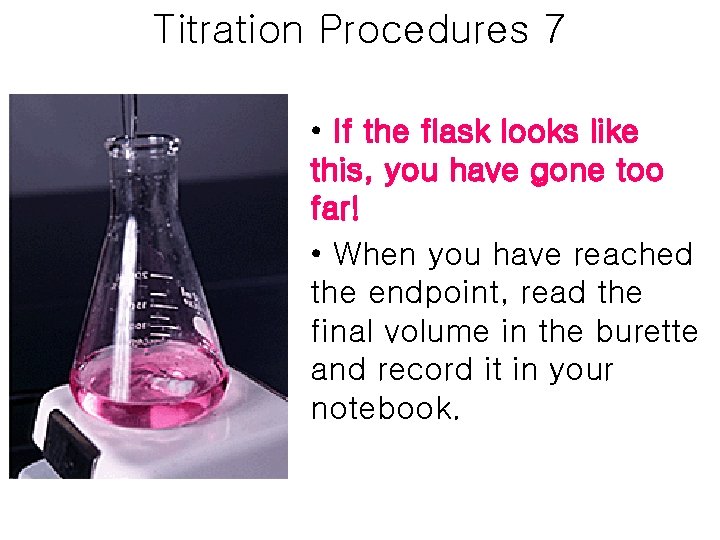 Titration Procedures 7

• If the flask looks like this, you have gone too far!

• When you have reached the endpoint, read the final volume in the burette and record it in your notebook.